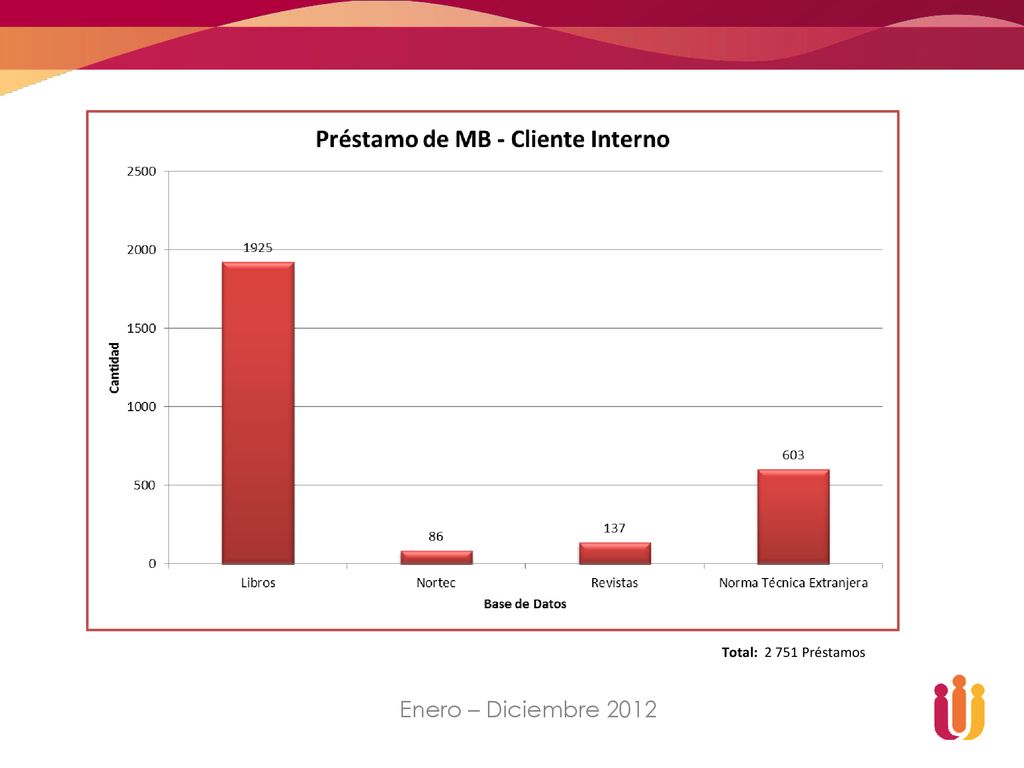 Préstamo de MB - Cliente Interno

2500
2000
1500
1000
500
0

Cantidad

1925
86
137
603

Libros
Nortec
Revistas
Norma Técnica Extranjera

Base de Datos

Total: 2 751 Préstamos

Enero – Diciembre 2012